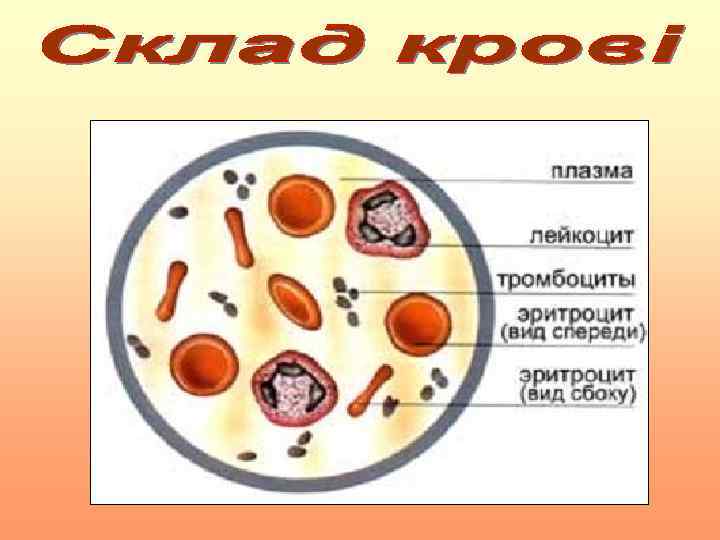 Склад крові

плазма
лейкоцит
тромбоциты
эритроцит (вид спереди)
эритроцит (вид сбоку)